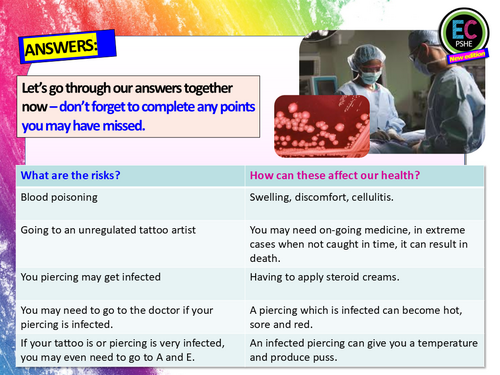 ANSWERS:

EC
PSHE
New edition

Let's go through our answers together now – don't forget to complete any points you may have missed.

| What are the risks? | How can these affect our health? |
|---|---|
| Blood poisoning | Swelling, discomfort, cellulitis. |
| Going to an unregulated tattoo artist | You may need on-going medicine, in extreme cases when not caught in time, it can result in death. |
| You piercing may get infected | Having to apply steroid creams. |
| You may need to go to the doctor if your piercing is infected. | A piercing which is infected can become hot, sore and red. |
| If your tattoo is or piercing is very infected, you may even need to go to A and E. | An infected piercing can give you a temperature and produce puss. |